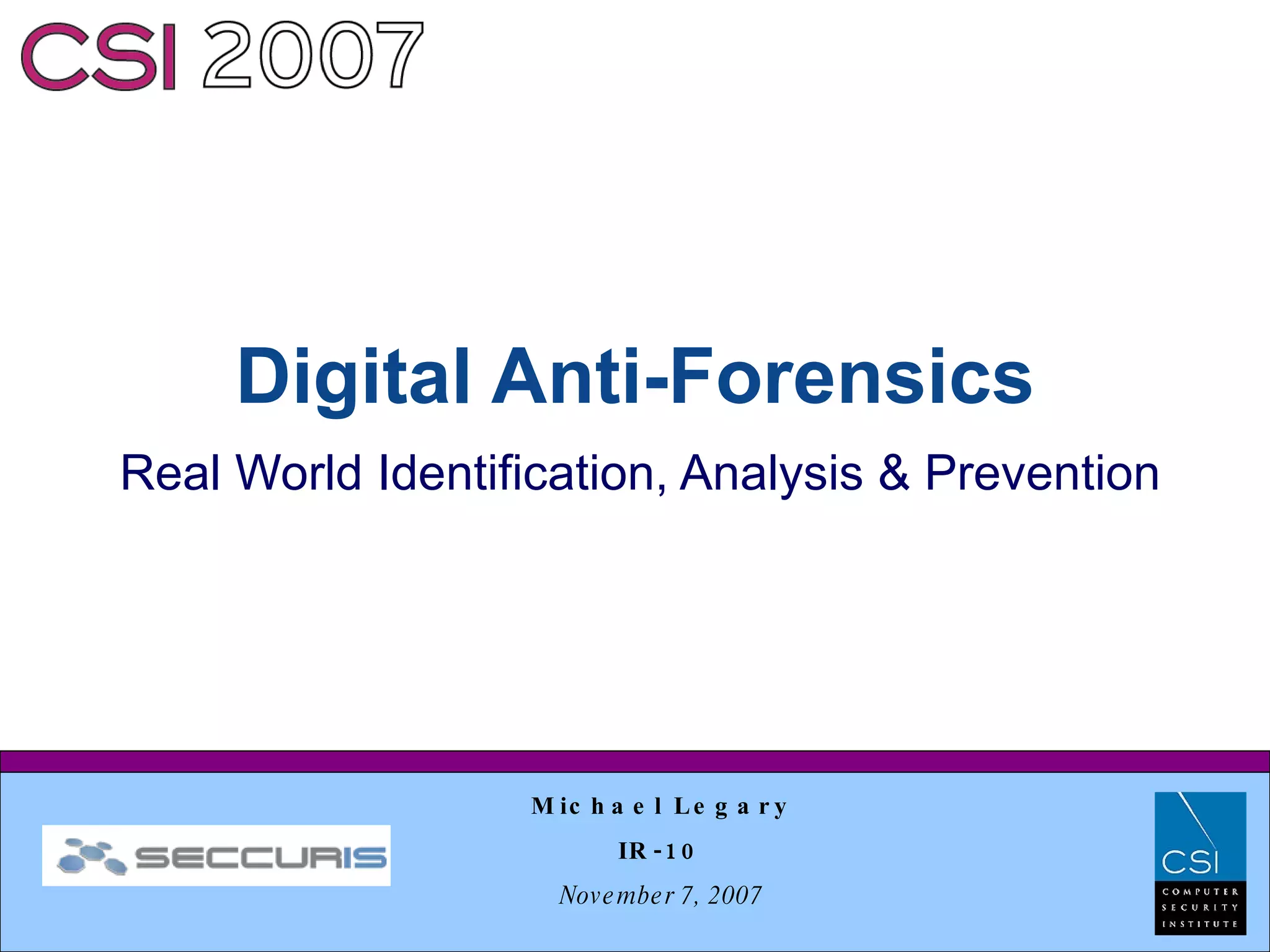 CSI 2007

Digital Anti-Forensics

Real World Identification, Analysis & Prevention

SECCURIS

Michael Legary

IR-10

November 7, 2007

CSI
COMPUTER SECURITY INSTITUTE